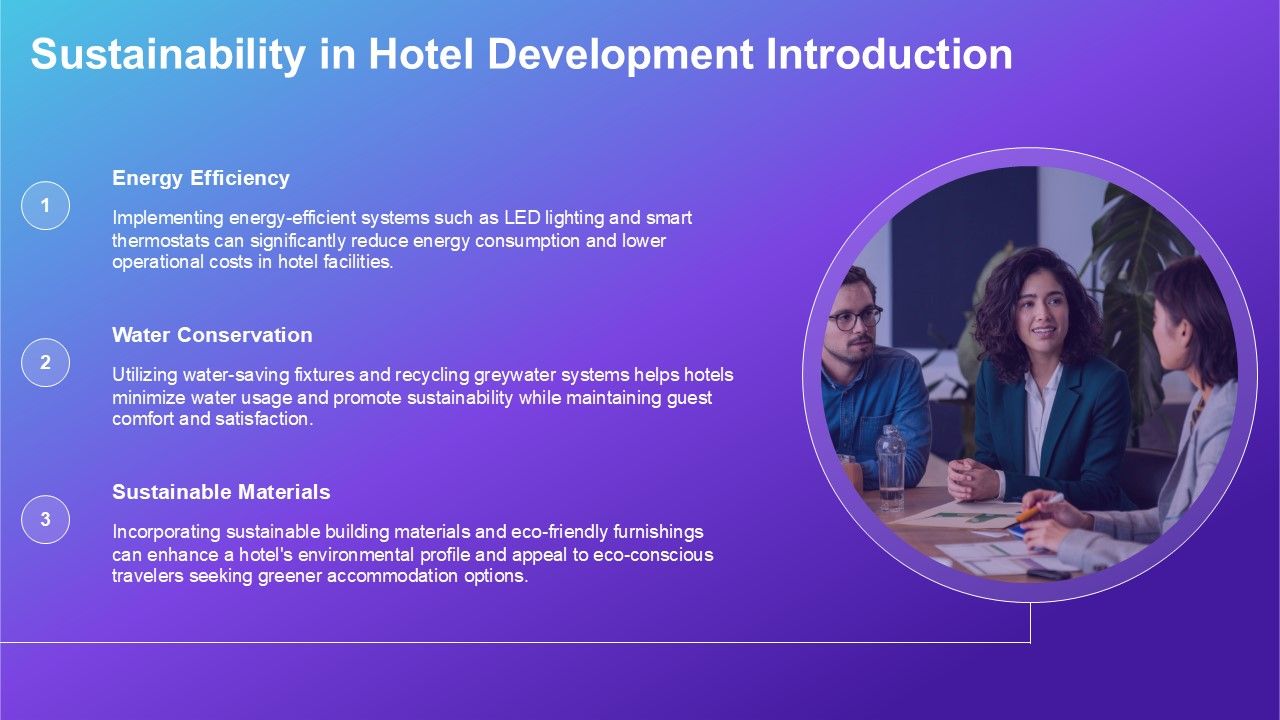 Sustainability in Hotel Development Introduction

1

Energy Efficiency

Implementing energy-efficient systems such as LED lighting and smart thermostats can significantly reduce energy consumption and lower operational costs in hotel facilities.

2

Water Conservation

Utilizing water-saving fixtures and recycling greywater systems helps hotels minimize water usage and promote sustainability while maintaining guest comfort and satisfaction.

3

Sustainable Materials

Incorporating sustainable building materials and eco-friendly furnishings can enhance a hotel's environmental profile and appeal to eco-conscious travelers seeking greener accommodation options.